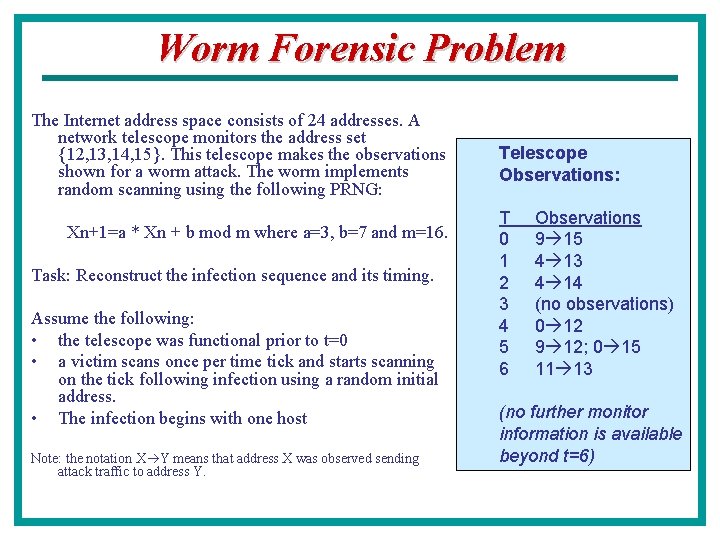 Worm Forensic Problem

The Internet address space consists of 24 addresses. A network telescope monitors the address set {12,13,14,15}. This telescope makes the observations shown for a worm attack. The worm implements random scanning using the following PRNG:

Xn+1=a * Xn + b mod m where a=3, b=7 and m=16.

Task: Reconstruct the infection sequence and its timing.

Assume the following:
• the telescope was functional prior to t=0
• a victim scans once per time tick and starts scanning on the tick following infection using a random initial address.
• The infection begins with one host

Note: the notation X→Y means that address X was observed sending attack traffic to address Y.

Telescope Observations:

| T | Observations |
|---|---|
| 0 | 9→15 |
| 1 | 4→13 |
| 2 | 4→14 |
| 3 | (no observations) |
| 4 | 0→12 |
| 5 | 9→12; 0→15 |
| 6 | 11→13 |

(no further monitor information is available beyond t=6)